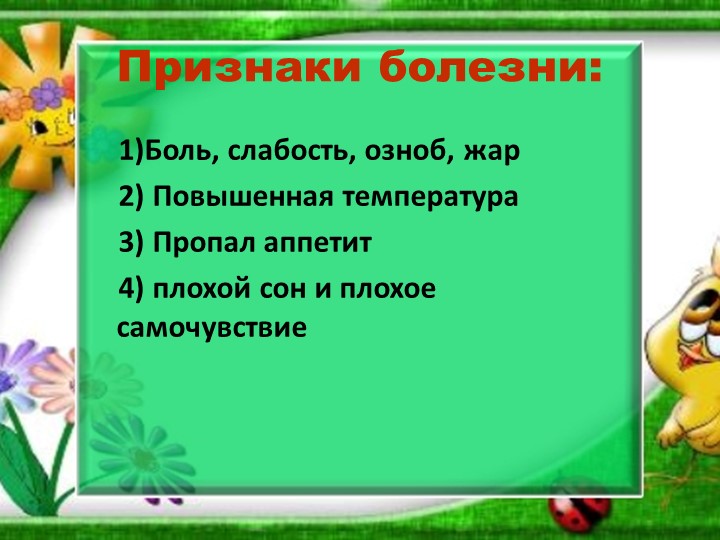 Признаки болезни:

1)Боль, слабость, озноб, жар

2) Повышенная температура

3) Пропал аппетит

4) плохой сон и плохое самочувствие